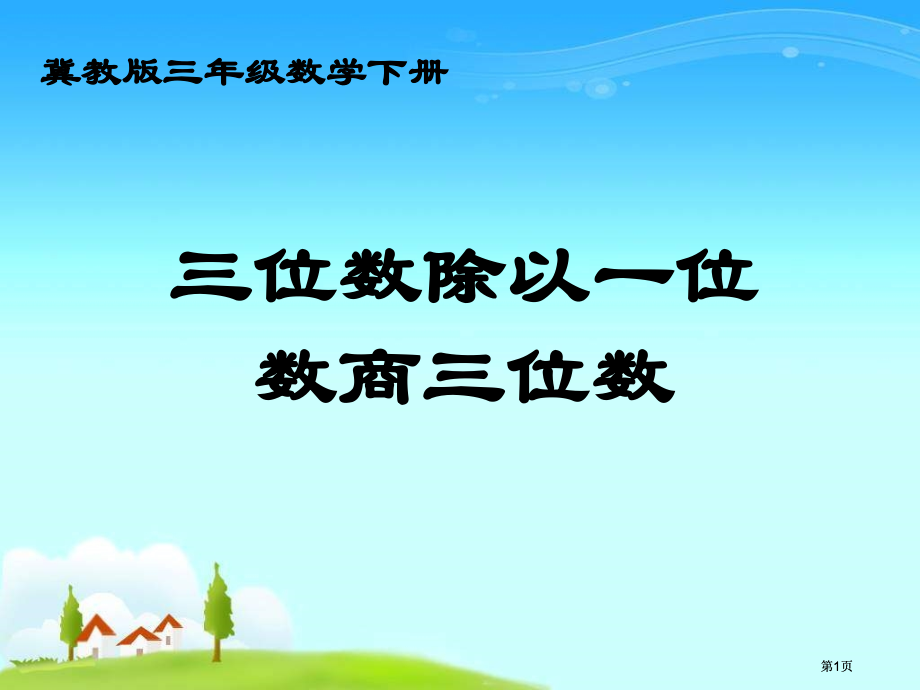 冀教版三年级数学下册

三位数除以一位数商三位数

第1页